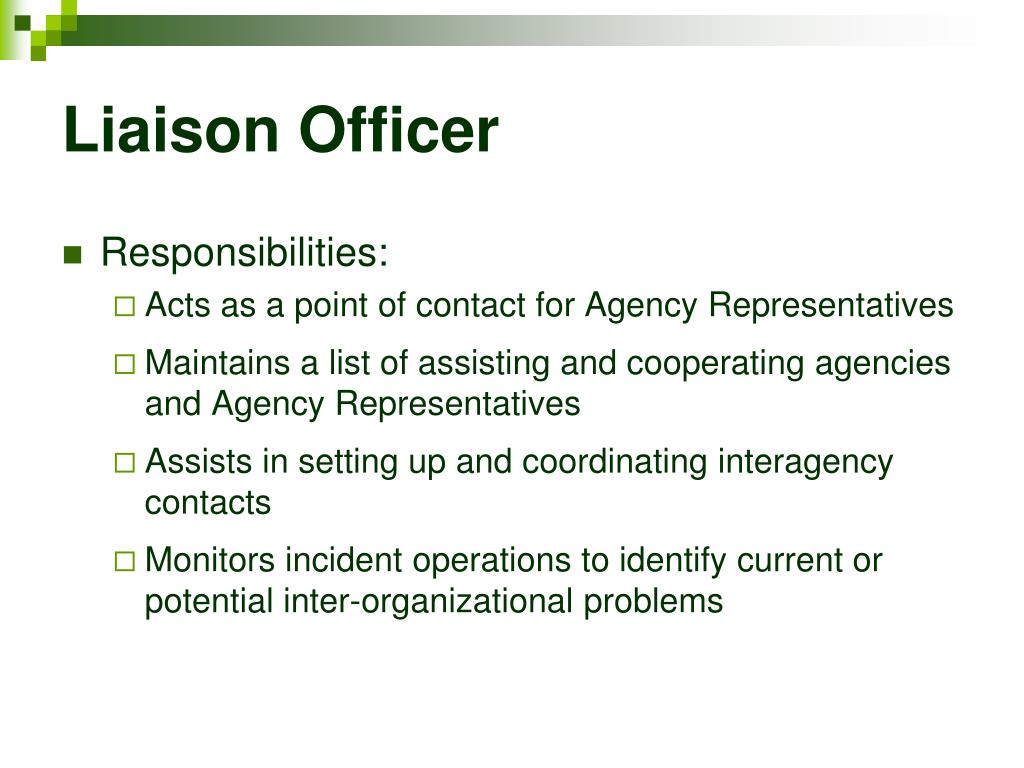 Liaison Officer

Responsibilities:

Acts as a point of contact for Agency Representatives

Maintains a list of assisting and cooperating agencies and Agency Representatives

Assists in setting up and coordinating interagency contacts

Monitors incident operations to identify current or potential inter-organizational problems